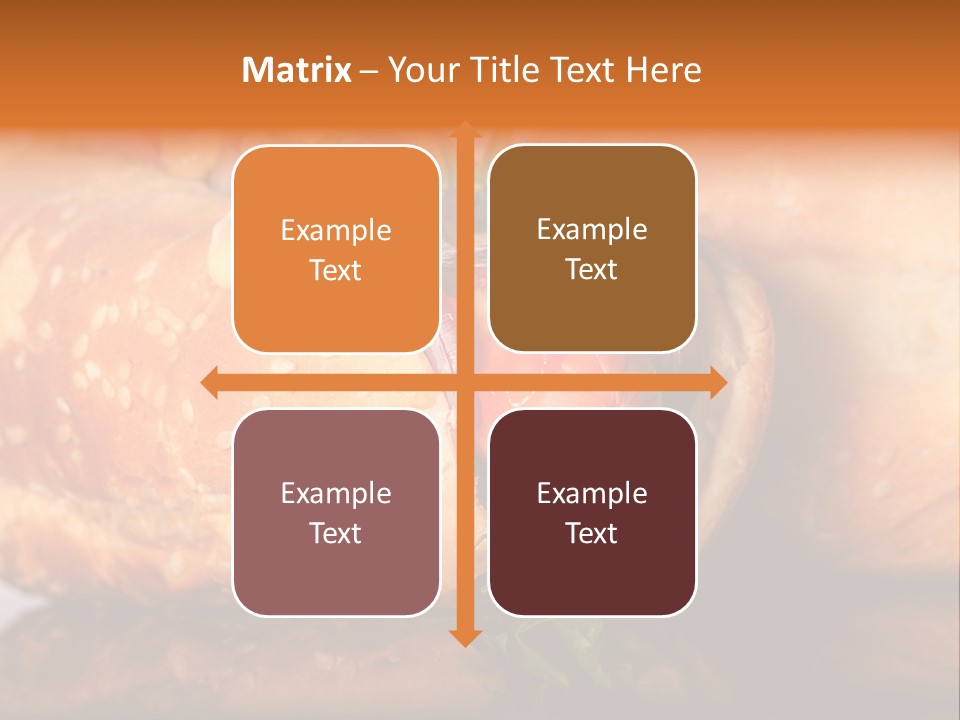 Matrix – Your Title Text Here

Example Text

Example Text

Example Text

Example Text